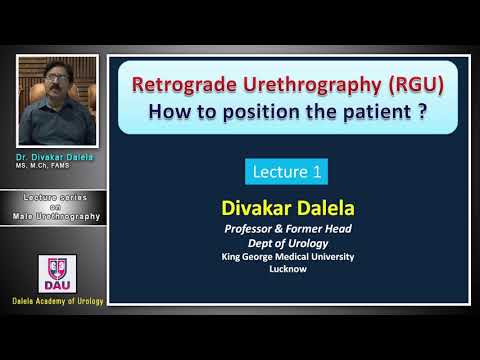 Dr. Divakar Dalela
MS, M.Ch, FAMS

Lecture series on Male Urethrography

DAU
Dalela Academy of Urology

Retrograde Urethrography (RGU)
How to position the patient ?

Lecture 1

Divakar Dalela
Professor & Former Head
Dept of Urology
King George Medical University
Lucknow